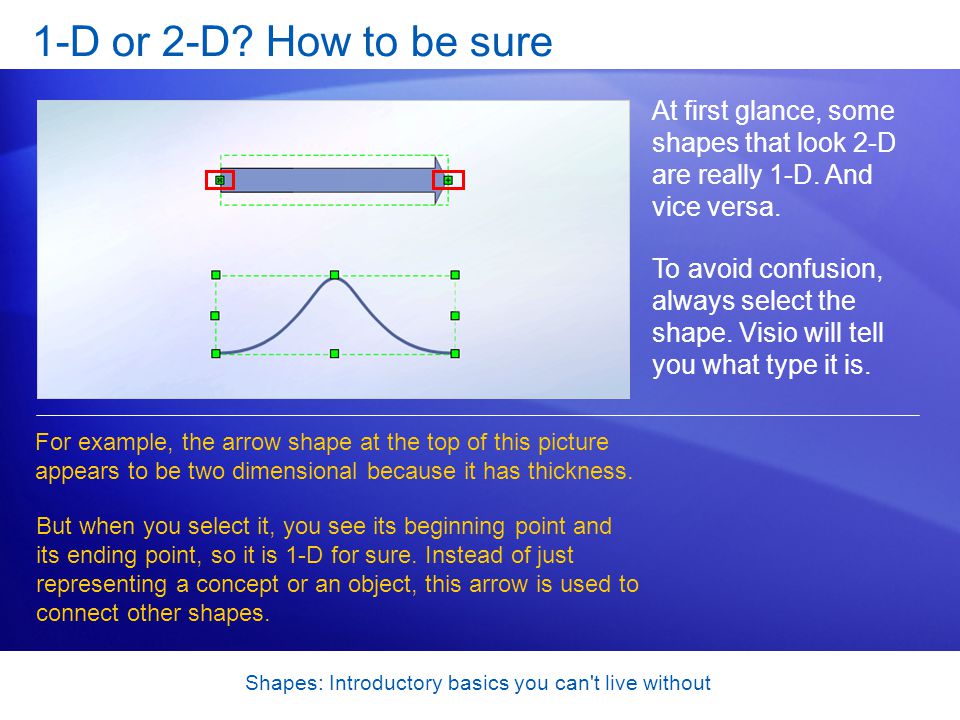 1-D or 2-D? How to be sure

At first glance, some shapes that look 2-D are really 1-D. And vice versa.

To avoid confusion, always select the shape. Visio will tell you what type it is.

For example, the arrow shape at the top of this picture appears to be two dimensional because it has thickness.

But when you select it, you see its beginning point and its ending point, so it is 1-D for sure. Instead of just representing a concept or an object, this arrow is used to connect other shapes.

Shapes: Introductory basics you can't live without